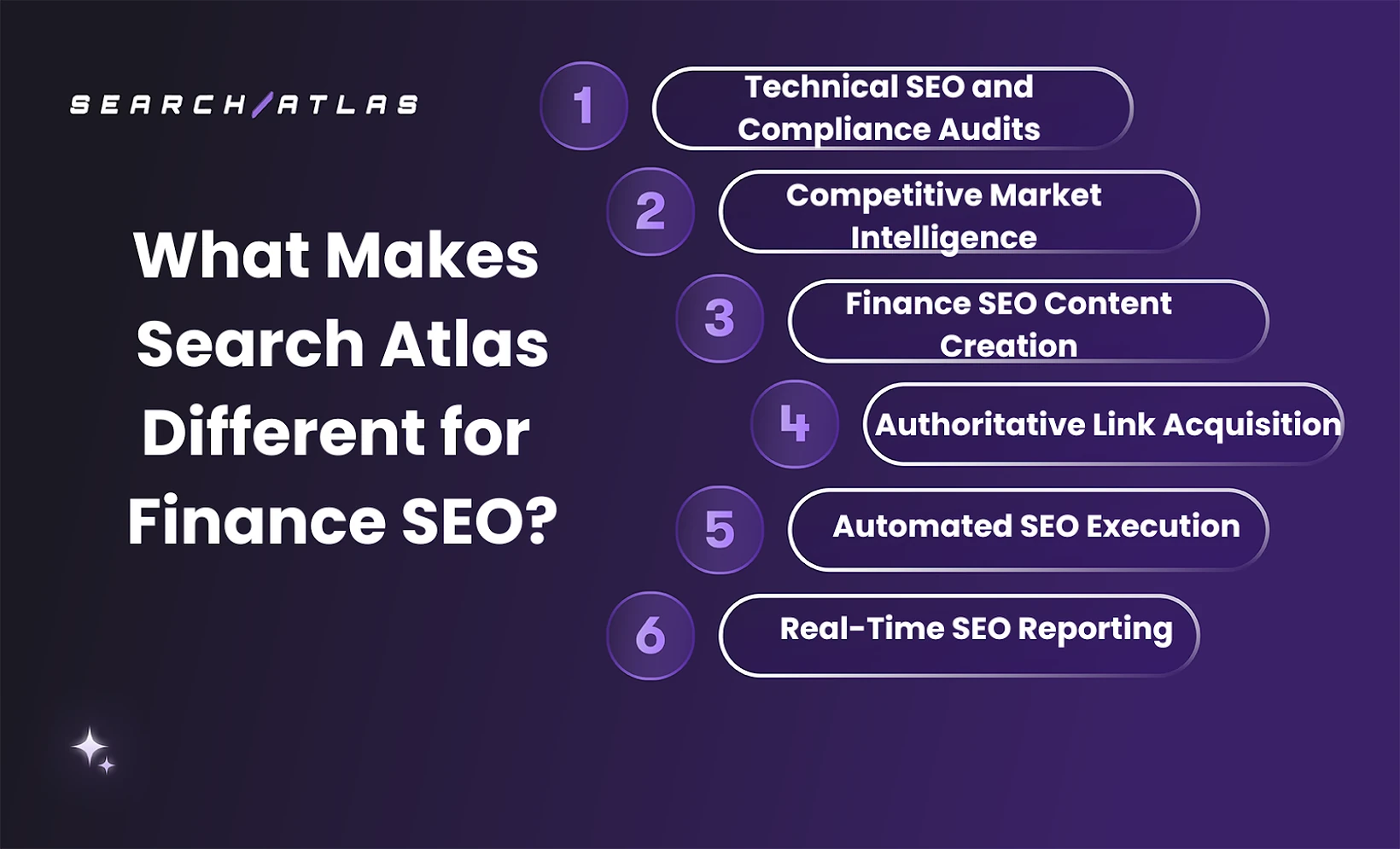 SEARCH/ATLAS

What Makes Search Atlas Different for Finance SEO?

1 Technical SEO and Compliance Audits

2 Competitive Market Intelligence

3 Finance SEO Content Creation

4 Authoritative Link Acquisition

5 Automated SEO Execution

6 Real-Time SEO Reporting